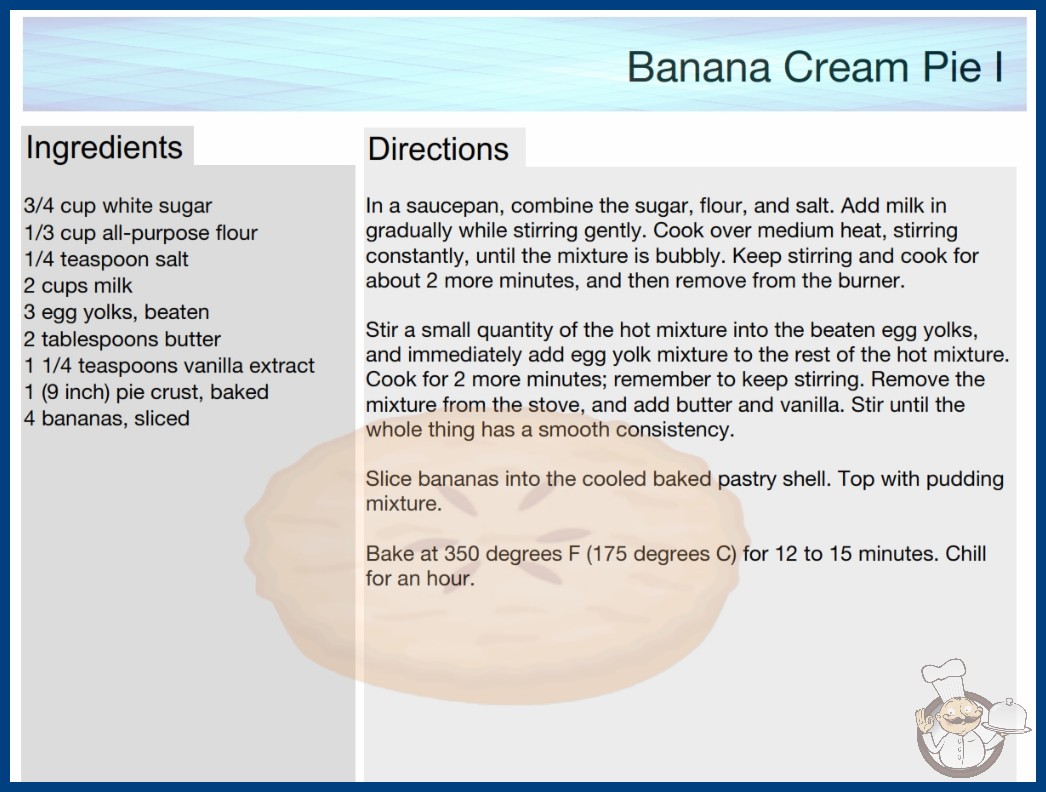 Banana Cream Pie I

Ingredients

3/4 cup white sugar
1/3 cup all-purpose flour
1/4 teaspoon salt
2 cups milk
3 egg yolks, beaten
2 tablespoons butter
1 1/4 teaspoons vanilla extract
1 (9 inch) pie crust, baked
4 bananas, sliced

Directions

In a saucepan, combine the sugar, flour, and salt. Add milk in gradually while stirring gently. Cook over medium heat, stirring constantly, until the mixture is bubbly. Keep stirring and cook for about 2 more minutes, and then remove from the burner.

Stir a small quantity of the hot mixture into the beaten egg yolks, and immediately add egg yolk mixture to the rest of the hot mixture. Cook for 2 more minutes; remember to keep stirring. Remove the mixture from the stove, and add butter and vanilla. Stir until the whole thing has a smooth consistency.

Slice bananas into the cooled baked pastry shell. Top with pudding mixture.

Bake at 350 degrees F (175 degrees C) for 12 to 15 minutes. Chill for an hour.